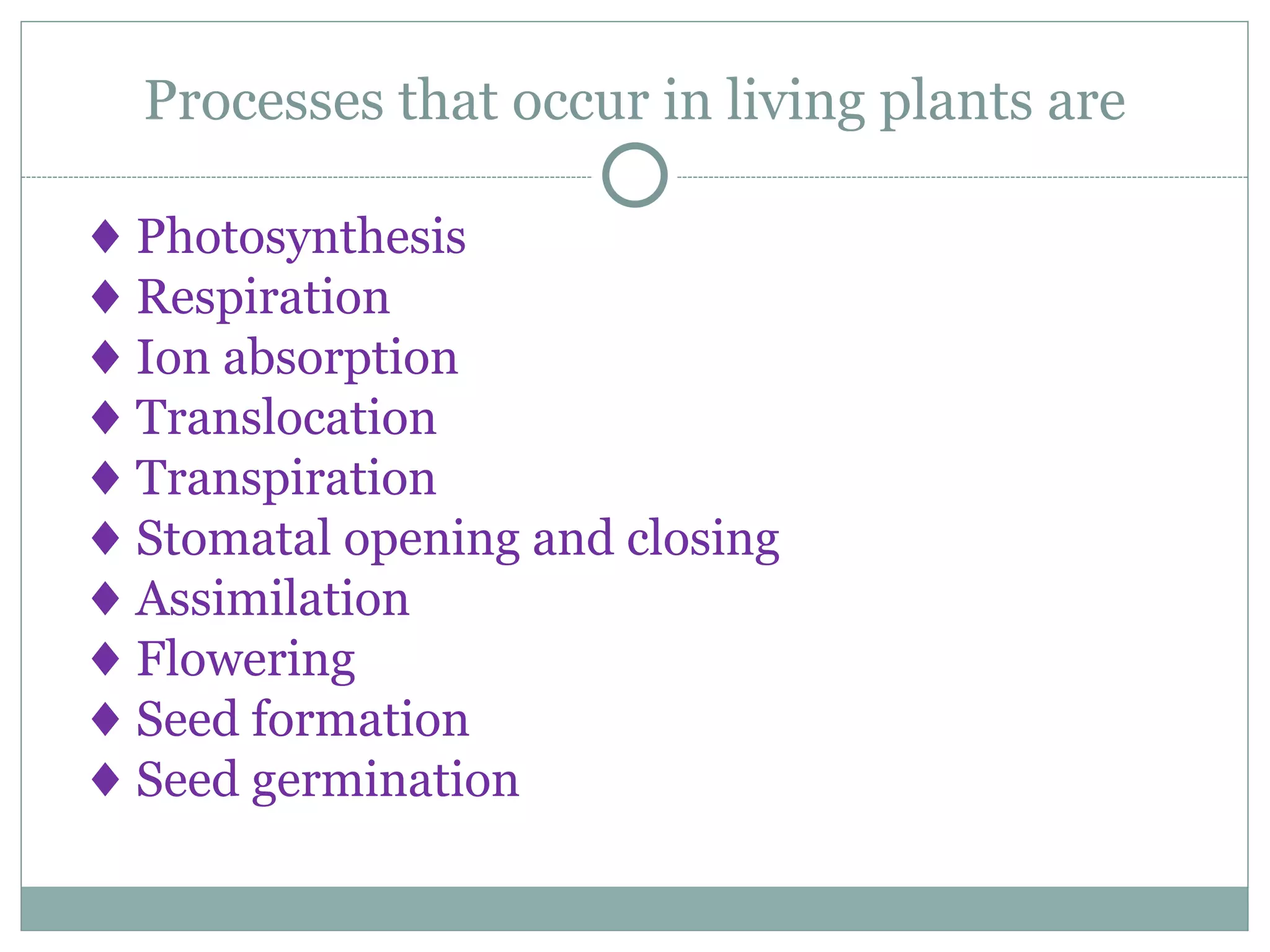 Processes that occur in living plants are

♦ Photosynthesis
♦ Respiration
♦ Ion absorption
♦ Translocation
♦ Transpiration
♦ Stomatal opening and closing
♦ Assimilation
♦ Flowering
♦ Seed formation
♦ Seed germination